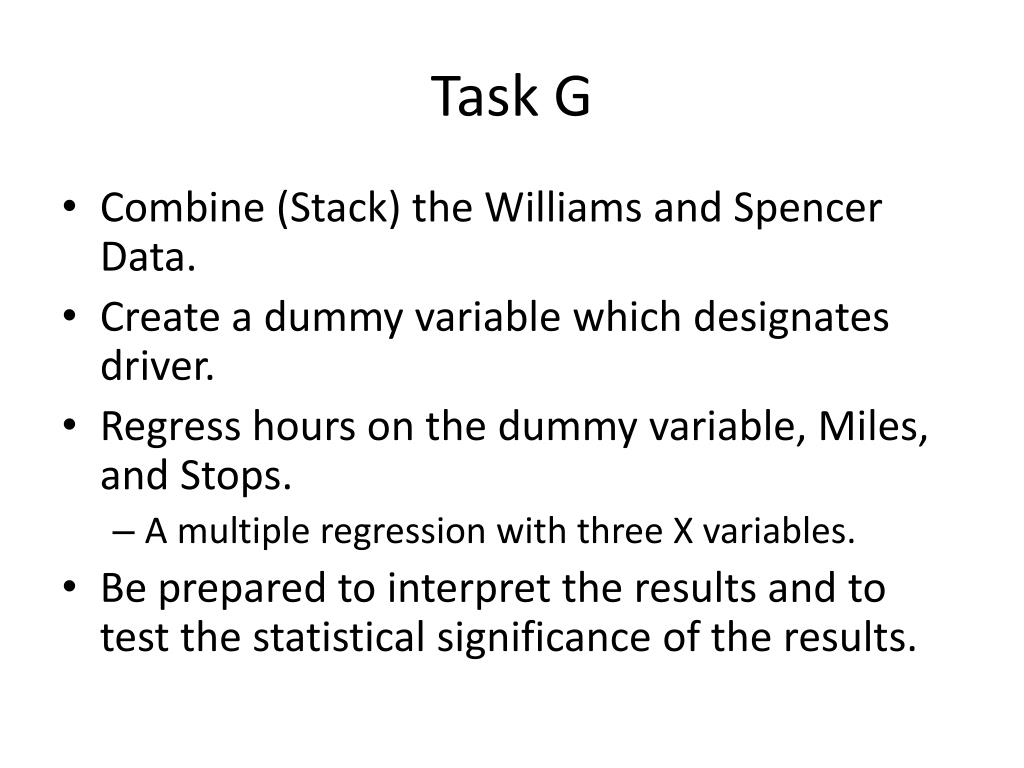 Task G

• Combine (Stack) the Williams and Spencer Data.
• Create a dummy variable which designates driver.
• Regress hours on the dummy variable, Miles, and Stops.
– A multiple regression with three X variables.
• Be prepared to interpret the results and to test the statistical significance of the results.